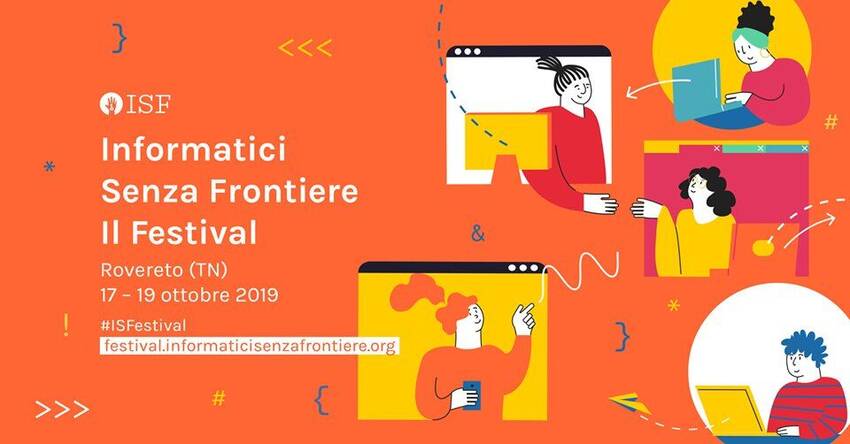 ISF

Informatici Senza Frontiere Il Festival

Rovereto (TN)
17 - 19 ottobre 2019

#ISFestival
festival.informaticisenzafrontiere.org